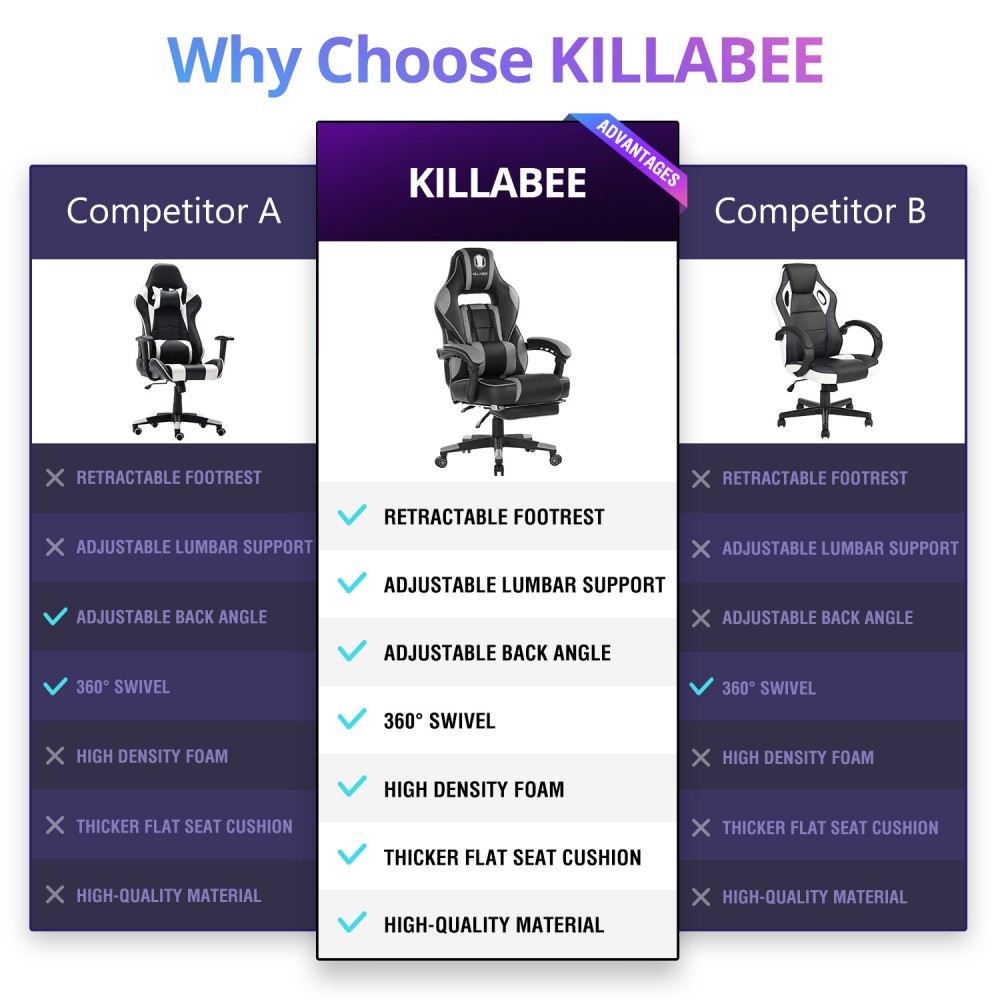 Why Choose KILLABEE

Competitor A

✕ RETRACTABLE FOOTREST
✕ ADJUSTABLE LUMBAR SUPPORT
✓ ADJUSTABLE BACK ANGLE
✓ 360° SWIVEL
✕ HIGH DENSITY FOAM
✕ THICKER FLAT SEAT CUSHION
✕ HIGH-QUALITY MATERIAL

KILLABEE

ADVANTAGES

✓ RETRACTABLE FOOTREST
✓ ADJUSTABLE LUMBAR SUPPORT
✓ ADJUSTABLE BACK ANGLE
✓ 360° SWIVEL
✓ HIGH DENSITY FOAM
✓ THICKER FLAT SEAT CUSHION
✓ HIGH-QUALITY MATERIAL

Competitor B

✕ RETRACTABLE FOOTREST
✕ ADJUSTABLE LUMBAR SUPPORT
✕ ADJUSTABLE BACK ANGLE
✓ 360° SWIVEL
✕ HIGH DENSITY FOAM
✕ THICKER FLAT SEAT CUSHION
✕ HIGH-QUALITY MATERIAL